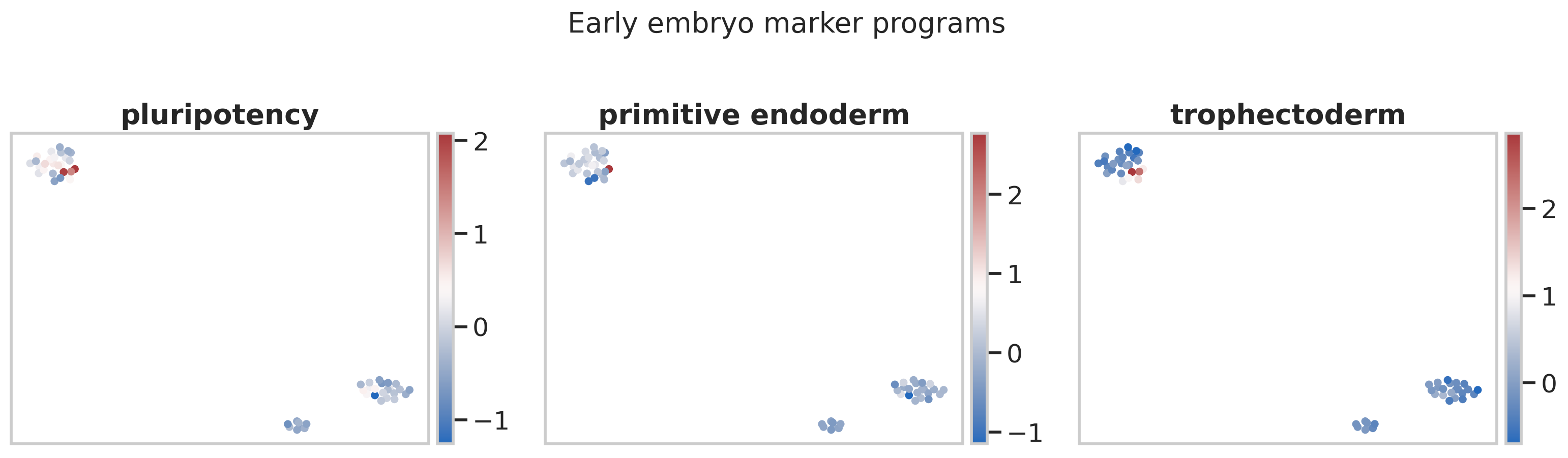 Early embryo marker programs

pluripotency

2
1
0
−1

primitive endoderm

2
1
0
−1

trophectoderm

2
1
0